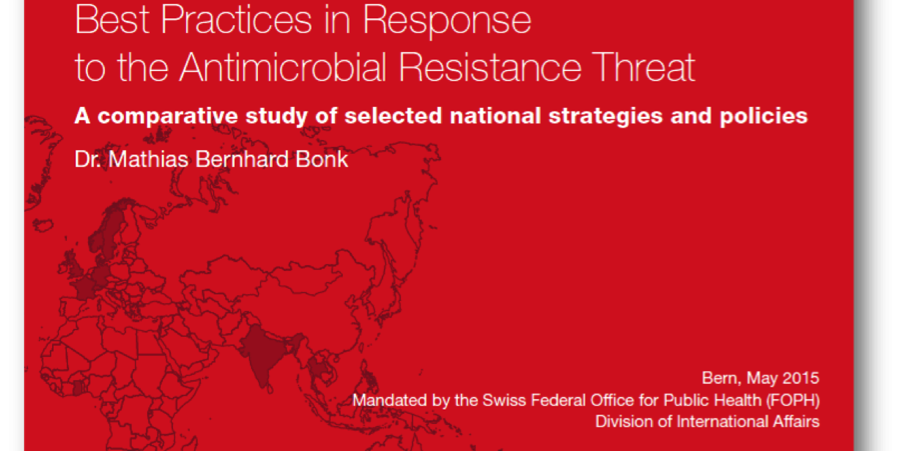 Best Practices in Response to the Antimicrobial Resistance Threat

A comparative study of selected national strategies and policies

Dr. Mathias Bernhard Bonk

Bern, May 2015
Mandated by the Swiss Federal Office for Public Health (FOPH)
Division of International Affairs